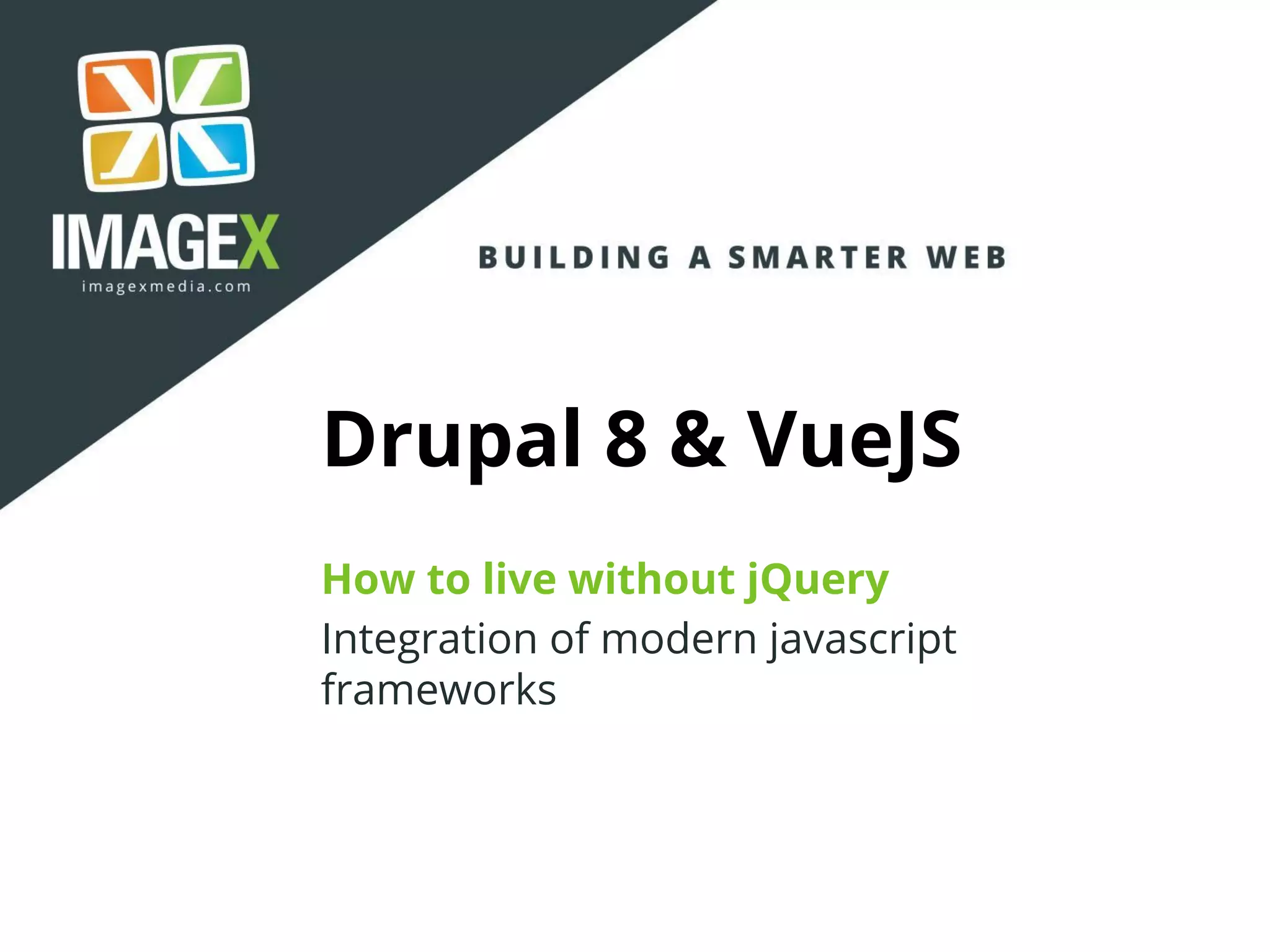 IMAGEX
imagexmedia.com

BUILDING A SMARTER WEB

Drupal 8 & VueJS

How to live without jQuery

Integration of modern javascript frameworks